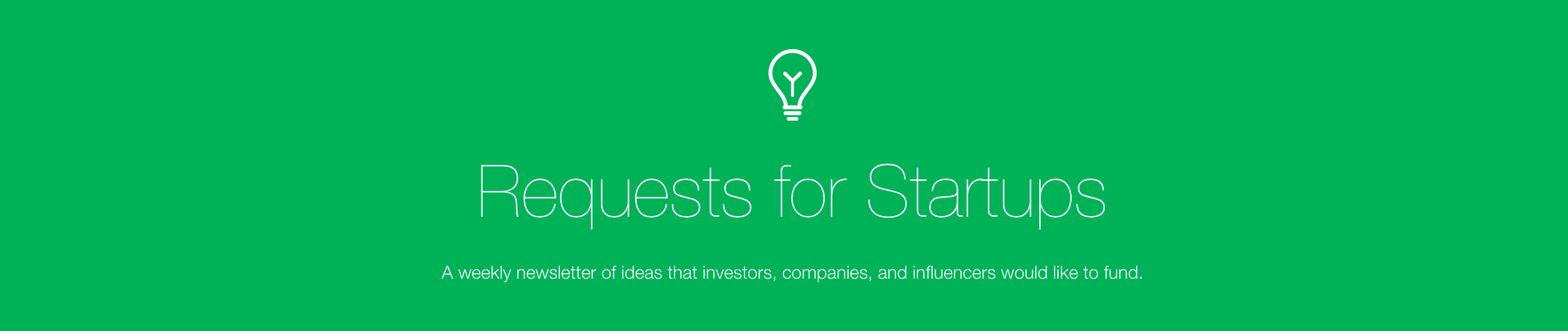 Requests for Startups

A weekly newsletter of ideas that investors, companies, and influencers would like to fund.